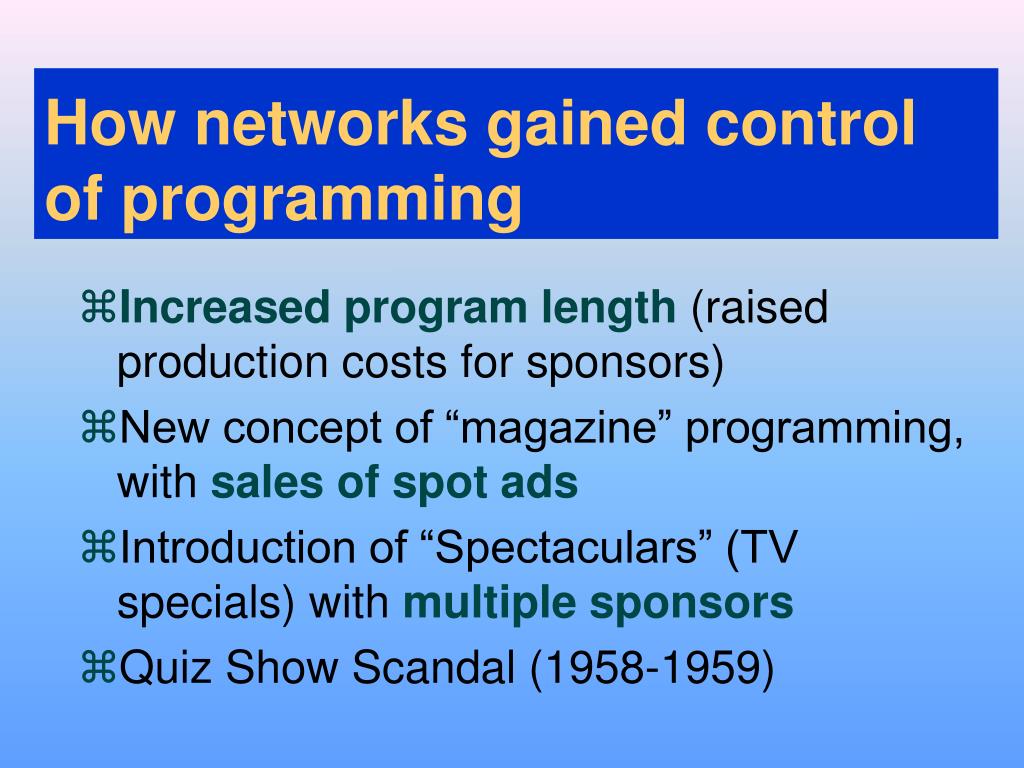 How networks gained control of programming

⌘Increased program length (raised production costs for sponsors)

⌘New concept of “magazine” programming, with sales of spot ads

⌘Introduction of “Spectaculars” (TV specials) with multiple sponsors

⌘Quiz Show Scandal (1958-1959)